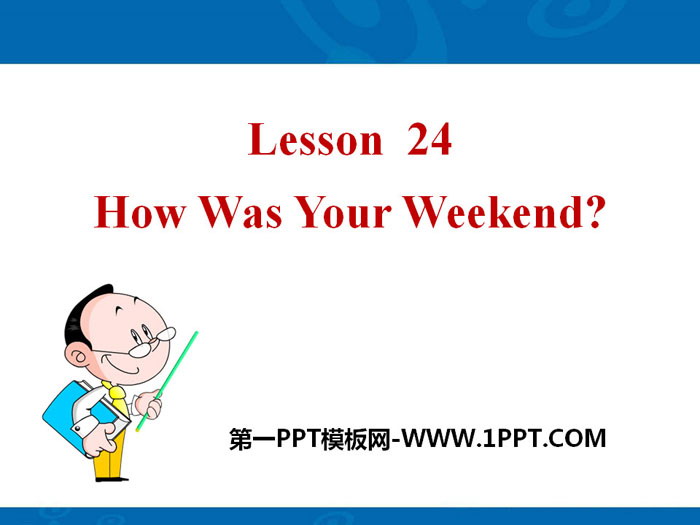 Lesson 24
How Was Your Weekend?

第一PPT模板网-WWW.1PPT.COM